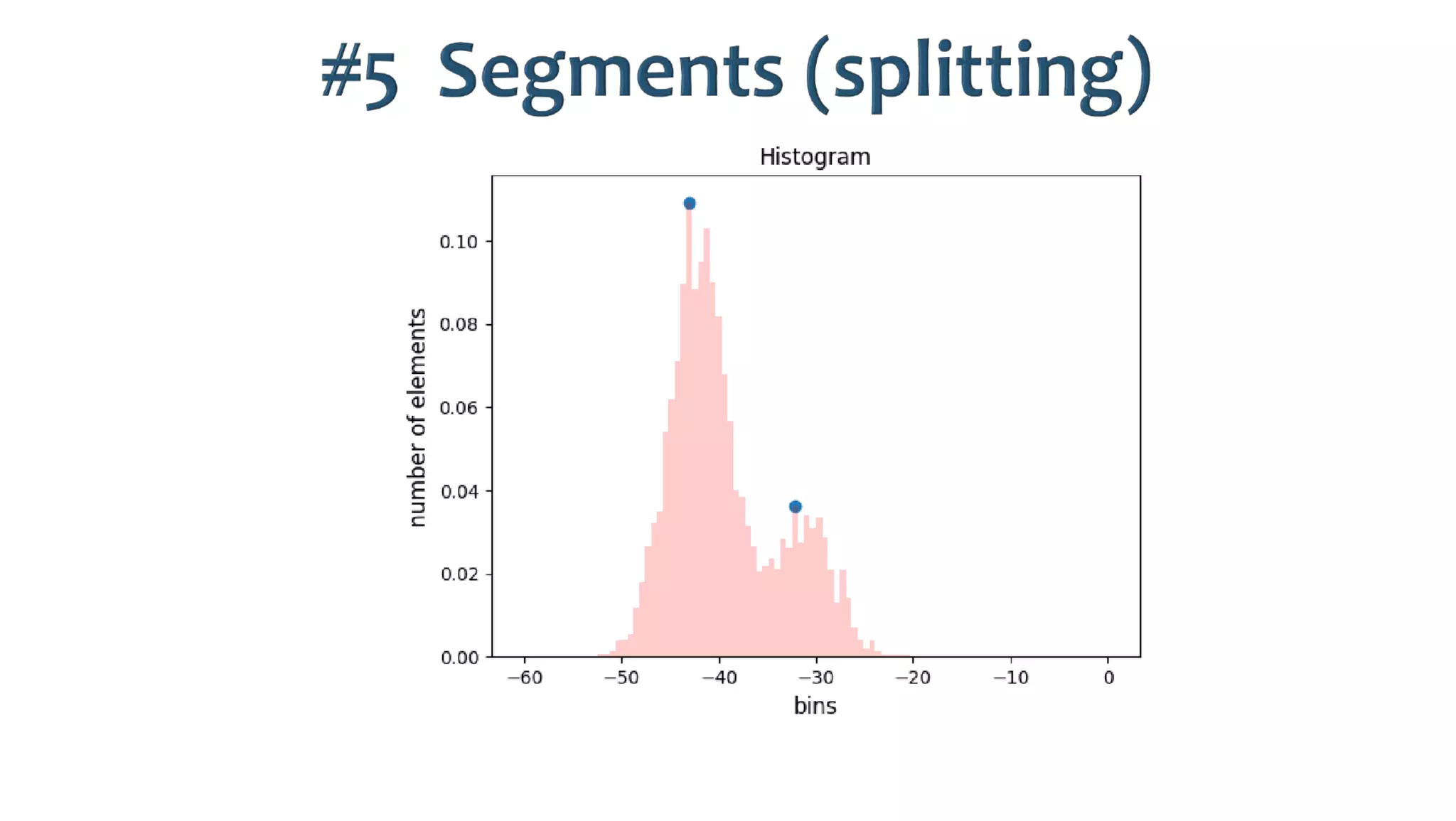 #5 Segments (splitting)

Histogram

number of elements

0.10
0.08
0.06
0.04
0.02
0.00

−60 −50 −40 −30 −20 −10 0

bins